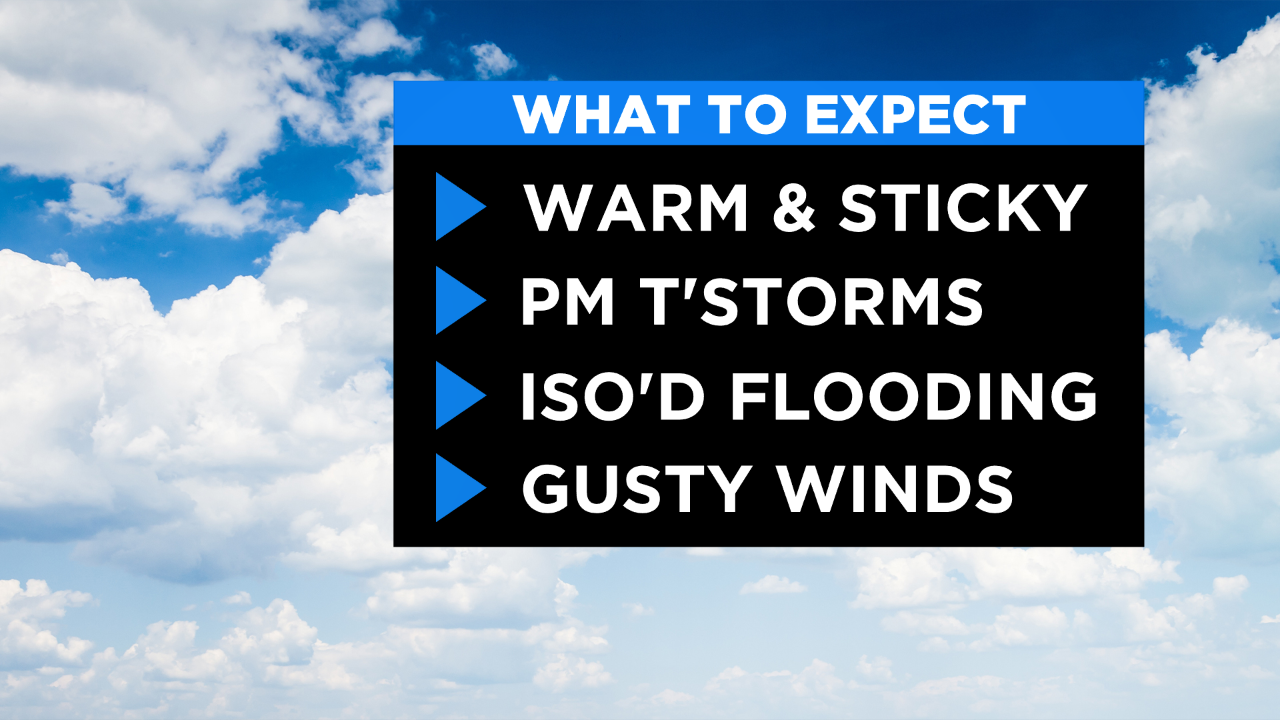 WHAT TO EXPECT

WARM & STICKY

PM T'STORMS

ISO'D FLOODING

GUSTY WINDS